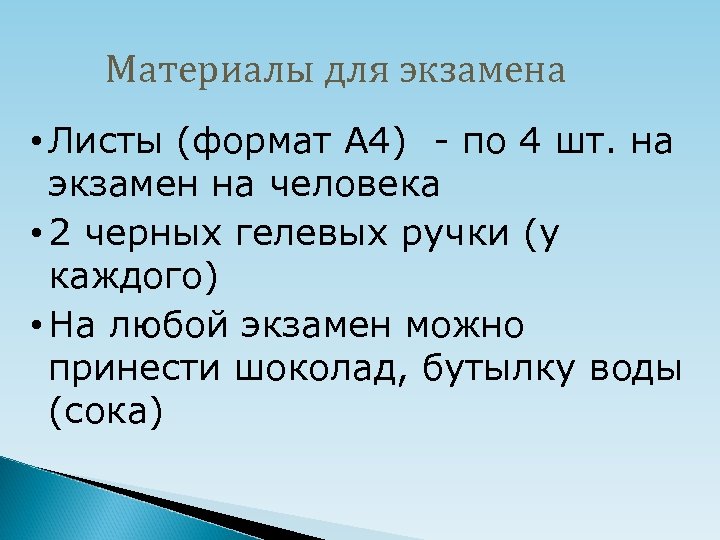 Материалы для экзамена

• Листы (формат А4)  - по 4 шт. на экзамен на человека

• 2 черных гелевых ручки (у каждого)

• На любой экзамен можно принести шоколад, бутылку воды (сока)